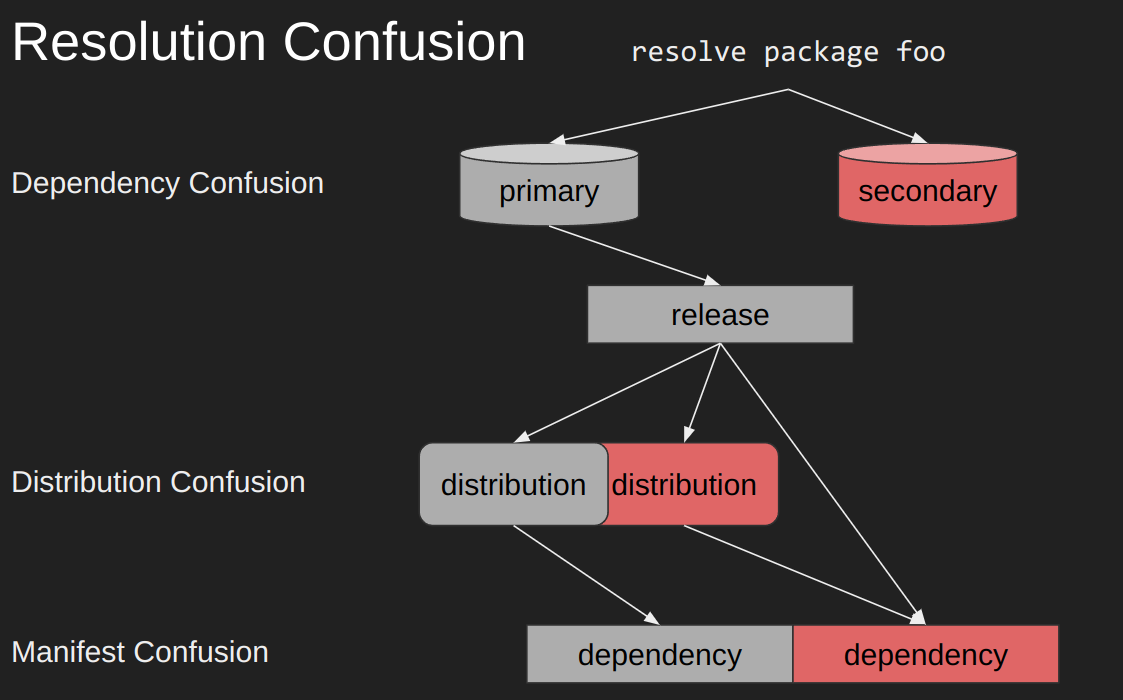 Resolution Confusion

resolve package foo

Dependency Confusion

primary

secondary

release

Distribution Confusion

distribution

distribution

Manifest Confusion

dependency

dependency